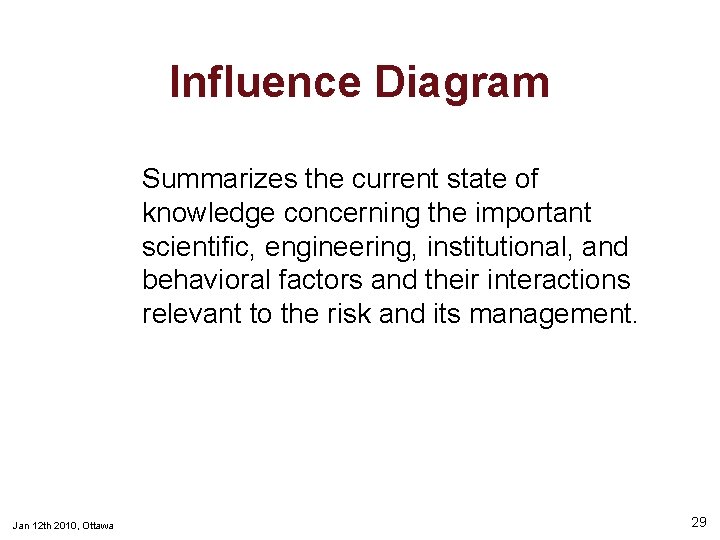 Influence Diagram

Summarizes the current state of knowledge concerning the important scientific, engineering, institutional, and behavioral factors and their interactions relevant to the risk and its management.

Jan 12th 2010, Ottawa

29